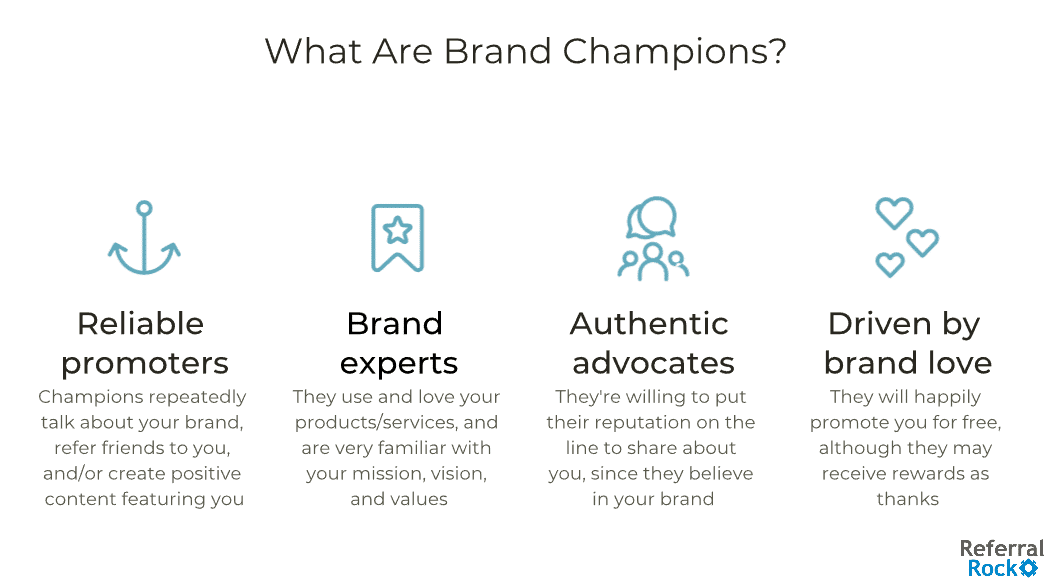 What Are Brand Champions?

Reliable promoters
Champions repeatedly talk about your brand, refer friends to you, and/or create positive content featuring you

Brand experts
They use and love your products/services, and are very familiar with your mission, vision, and values

Authentic advocates
They're willing to put their reputation on the line to share about you, since they believe in your brand

Driven by brand love
They will happily promote you for free, although they may receive rewards as thanks

Referral Rock